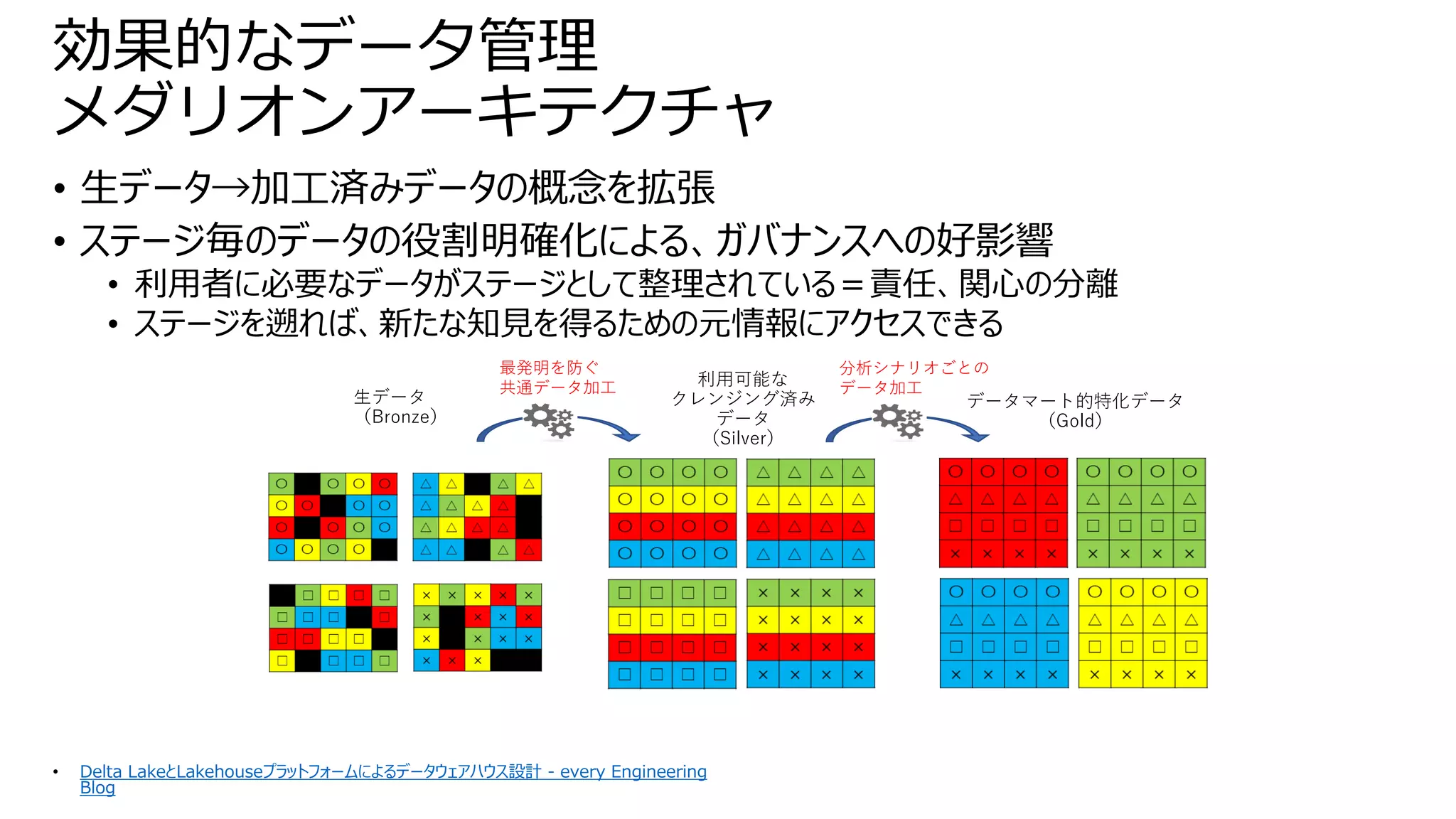 効果的なデータ管理
メダリオンアーキテクチャ

• 生データ→加工済みデータの概念を拡張
• ステージ毎のデータの役割明確化による、ガバナンスへの好影響
  • 利用者に必要なデータがステージとして整理されている＝責任、関心の分離
  • ステージを遡れば、新たな知見を得るための元情報にアクセスできる

生データ
(Bronze)

最発明を防ぐ
共通データ加工

利用可能な
クレンジング済み
データ
(Silver)

分析シナリオごとの
データ加工

データマート的特化データ
(Gold)

• Delta LakeとLakehouseプラットフォームによるデータウェアハウス設計 - every Engineering Blog